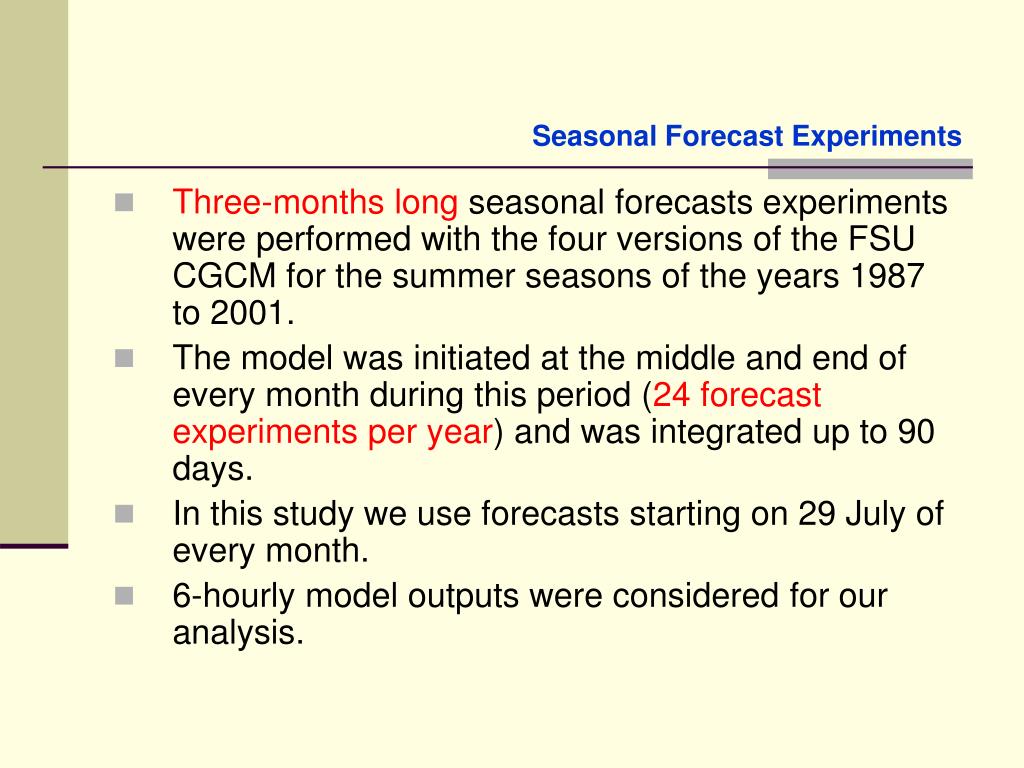 Seasonal Forecast Experiments

Three-months long seasonal forecasts experiments were performed with the four versions of the FSU CGCM for the summer seasons of the years 1987 to 2001.

The model was initiated at the middle and end of every month during this period (24 forecast experiments per year) and was integrated up to 90 days.

In this study we use forecasts starting on 29 July of every month.

6-hourly model outputs were considered for our analysis.